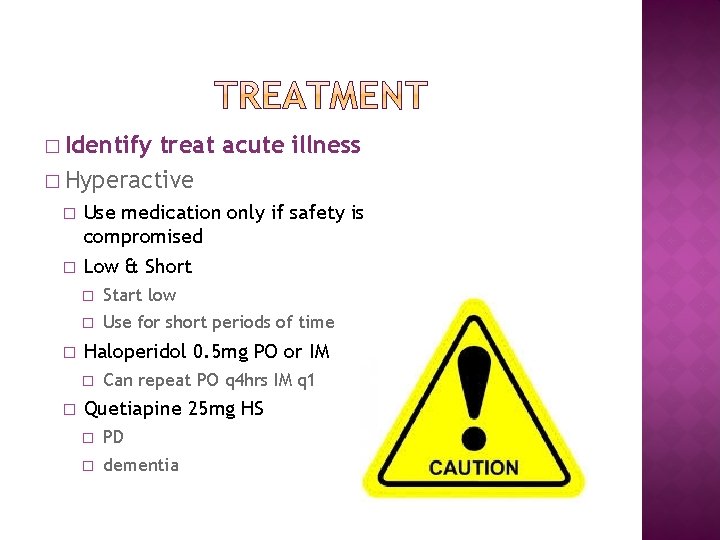 TREATMENT

□ Identify treat acute illness

□ Hyperactive

□ Use medication only if safety is compromised

□ Low & Short

□ Start low

□ Use for short periods of time

□ Haloperidol 0.5mg PO or IM

□ Can repeat PO q4hrs IM q1

□ Quetiapine 25mg HS

□ PD

□ dementia

CAUTION